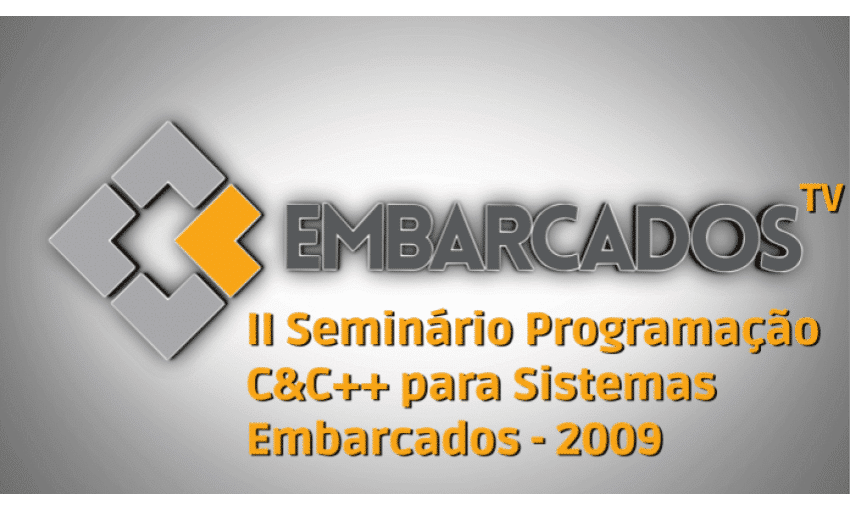 EMBARCADOS TV

II Seminário Programação C&C++ para Sistemas Embarcados - 2009